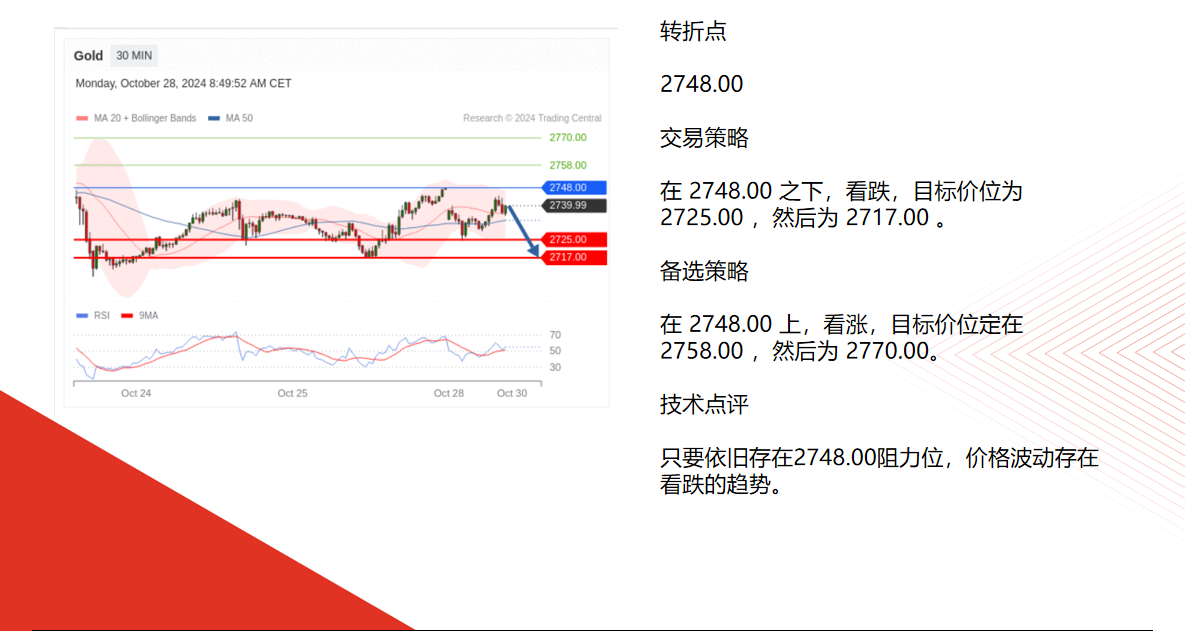 Gold 30 MIN

Monday, October 28, 2024 8:49:52 AM CET

MA 20 + Bollinger Bands MA 50 Research © 2024 Trading Central

2770.00
2758.00
2748.00
2739.99
2725.00
2717.00

RSI 9MA

70
50
30

Oct 24 Oct 25 Oct 28 Oct 30

转折点

2748.00

交易策略

在 2748.00 之下，看跌，目标价位为 2725.00 ，然后为 2717.00 。

备选策略

在 2748.00 上，看涨，目标价位定在 2758.00 ，然后为 2770.00。

技术点评

只要依旧存在2748.00阻力位，价格波动存在看跌的趋势。